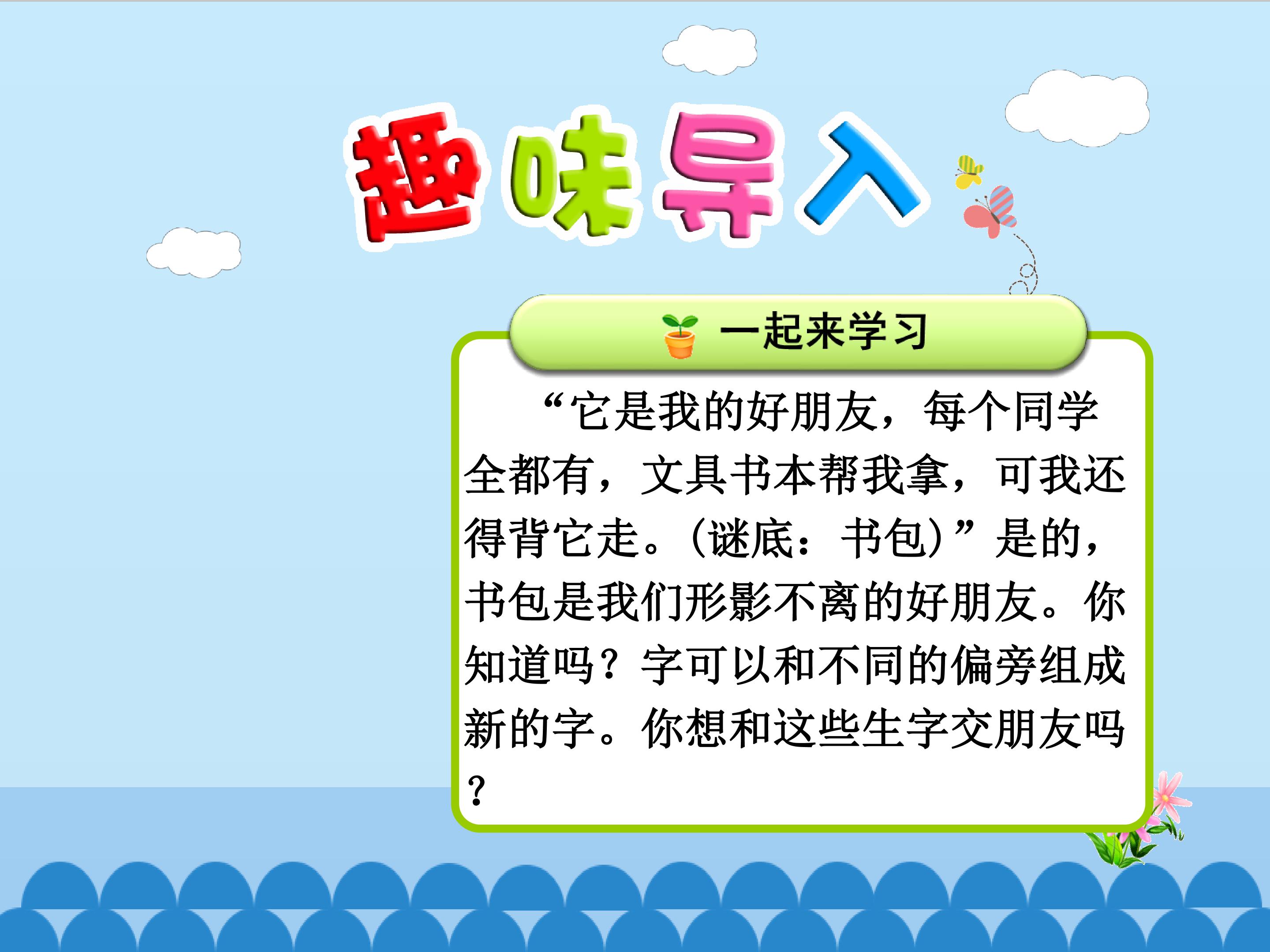 趣味导入

一起来学习

“它是我的好朋友，每个同学全都有，文具书本帮我拿，可我还得背它走。(谜底：书包)”是的，书包是我们形影不离的好朋友。你知道吗？字可以和不同的偏旁组成新的字。你想和这些生字交朋友吗？